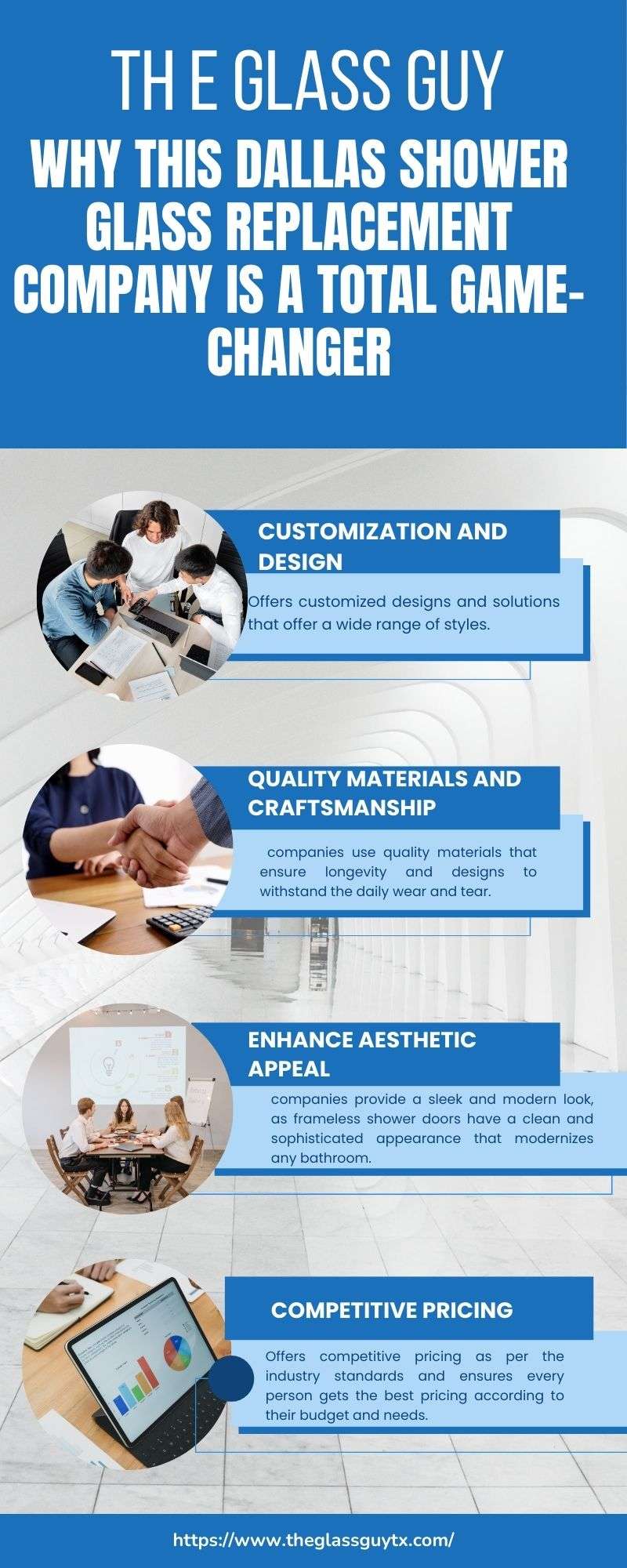 TH E GLASS GUY

WHY THIS DALLAS SHOWER GLASS REPLACEMENT COMPANY IS A TOTAL GAME-CHANGER

CUSTOMIZATION AND DESIGN

Offers customized designs and solutions that offer a wide range of styles.

QUALITY MATERIALS AND CRAFTSMANSHIP

companies use quality materials that ensure longevity and designs to withstand the daily wear and tear.

ENHANCE AESTHETIC APPEAL

companies provide a sleek and modern look, as frameless shower doors have a clean and sophisticated appearance that modernizes any bathroom.

COMPETITIVE PRICING

Offers competitive pricing as per the industry standards and ensures every person gets the best pricing according to their budget and needs.

https://www.theglassguytx.com/